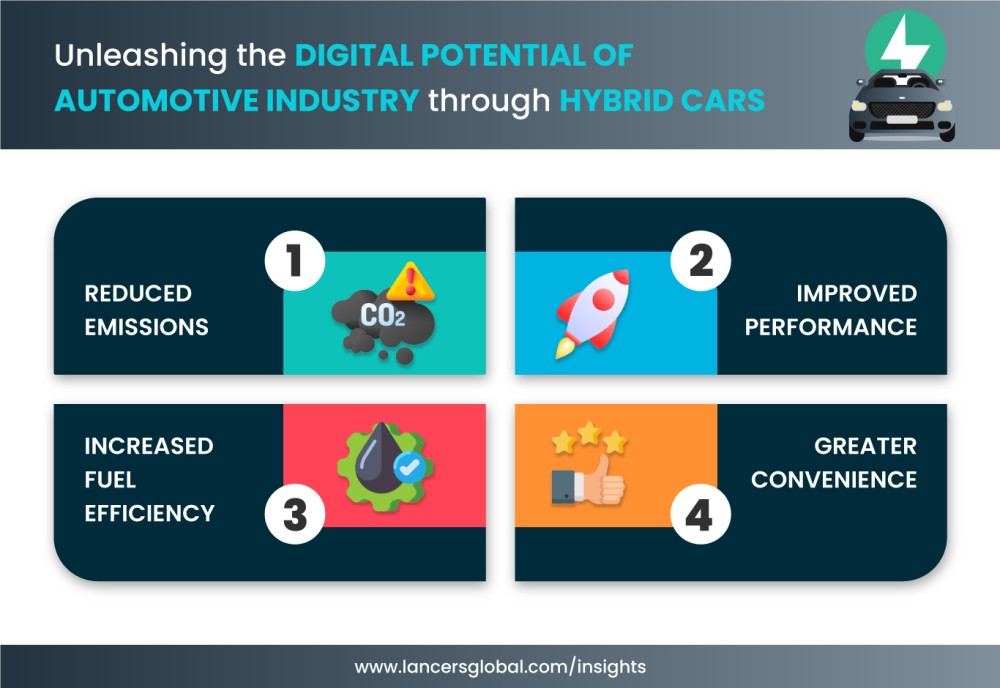 Unleashing the DIGITAL POTENTIAL OF AUTOMOTIVE INDUSTRY through HYBRID CARS

1

REDUCED EMISSIONS

$CO_2$

2

IMPROVED PERFORMANCE

INCREASED FUEL EFFICIENCY

3

GREATER CONVENIENCE

4

www.lancersglobal.com/insights